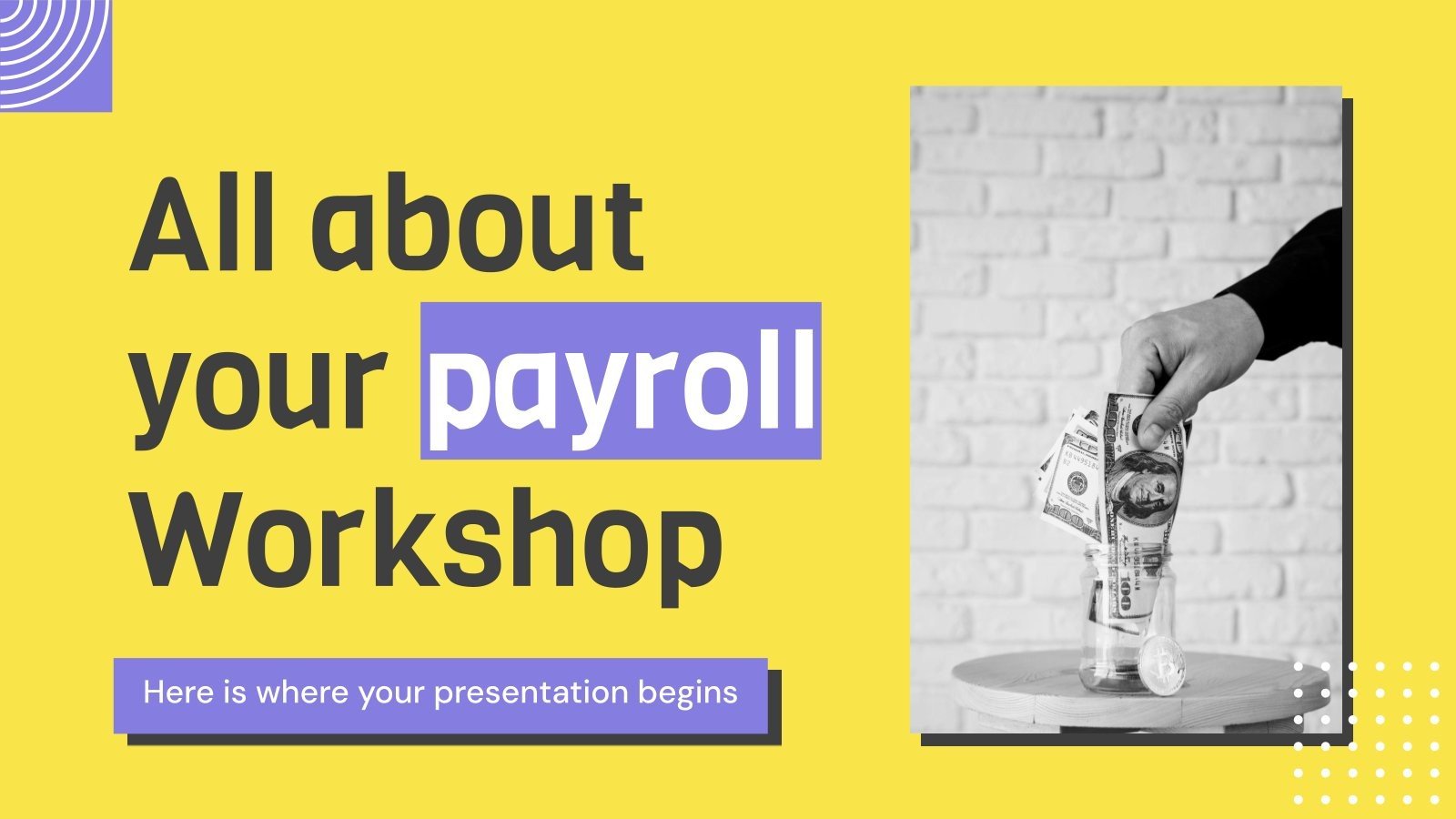 All about your payroll Workshop

Here is where your presentation begins